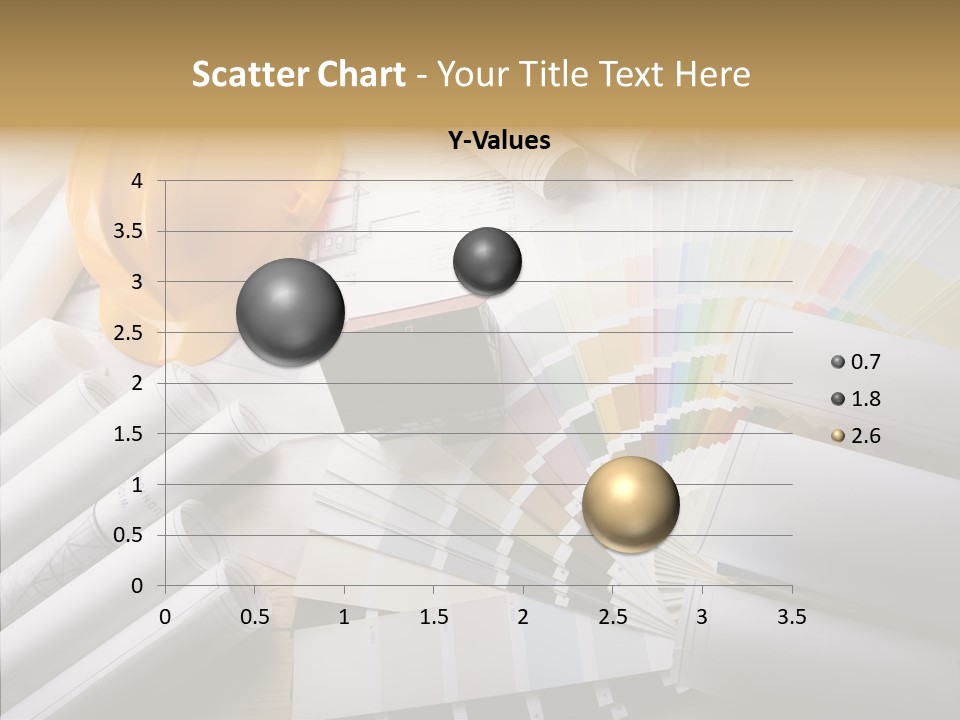 Scatter Chart - Your Title Text Here

Y-Values

4
3.5
3
2.5
2
1.5
1
0.5
0

0 0.5 1 1.5 2 2.5 3 3.5

0.7
1.8
2.6